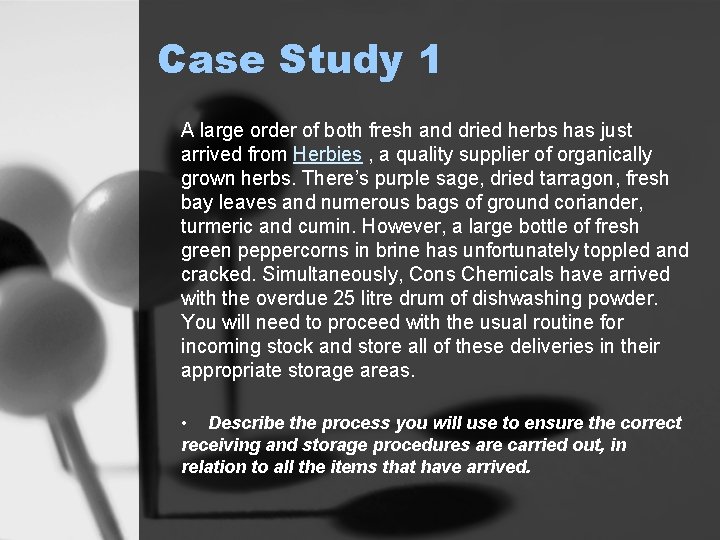 Case Study 1

A large order of both fresh and dried herbs has just arrived from Herbies , a quality supplier of organically grown herbs. There's purple sage, dried tarragon, fresh bay leaves and numerous bags of ground coriander, turmeric and cumin. However, a large bottle of fresh green peppercorns in brine has unfortunately toppled and cracked. Simultaneously, Cons Chemicals have arrived with the overdue 25 litre drum of dishwashing powder. You will need to proceed with the usual routine for incoming stock and store all of these deliveries in their appropriate storage areas.

• Describe the process you will use to ensure the correct receiving and storage procedures are carried out, in relation to all the items that have arrived.